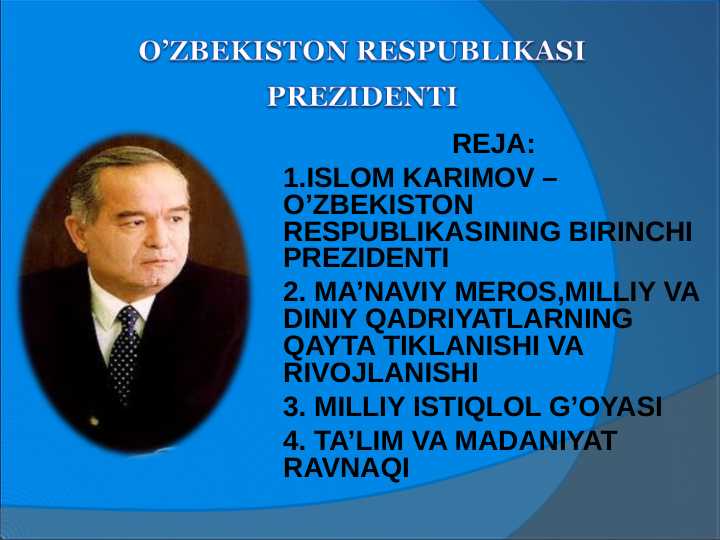 O’ZBEKISTON RESPUBLIKASI PREZIDENTI

REJA:

1.ISLOM KARIMOV – O’ZBEKISTON RESPUBLIKASINING BIRINCHI PREZIDENTI

2. MA’NAVIY MEROS,MILLIY VA DINIY QADRIYATLARNING QAYTA TIKLANISHI VA RIVOJLANISHI

3. MILLIY ISTIQLOL G’OYASI

4. TA’LIM VA MADANIYAT RAVNAQI